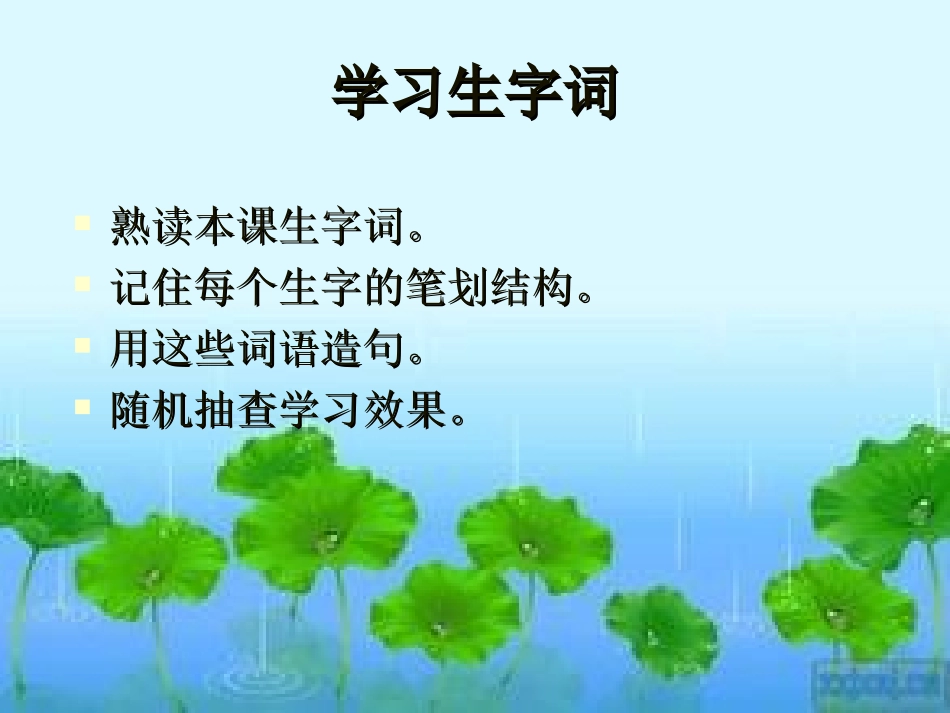 学习生字词

- 熟读本课生字词。
- 记住每个生字的笔划结构。
- 用这些词语造句。
- 随机抽查学习效果。